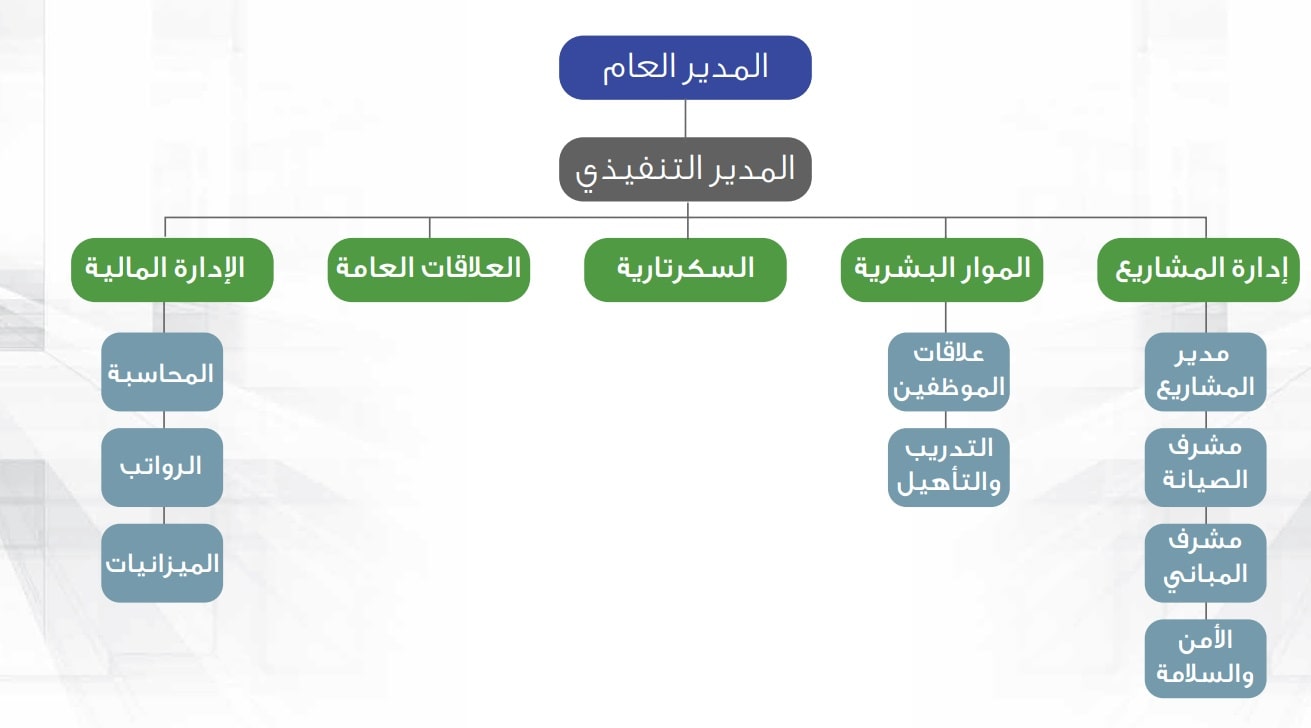 المدير العام

المدير التنفيذي

إدارة المشاريع

الموار البشرية

السكرتارية

العلاقات العامة

الإدارة المالية

مدير المشاريع

مشرف الصيانة

مشرف المباني

الأمن والسلامة

علاقات الموظفين

التدريب والتأهيل

المحاسبة

الرواتب

الميزانيات